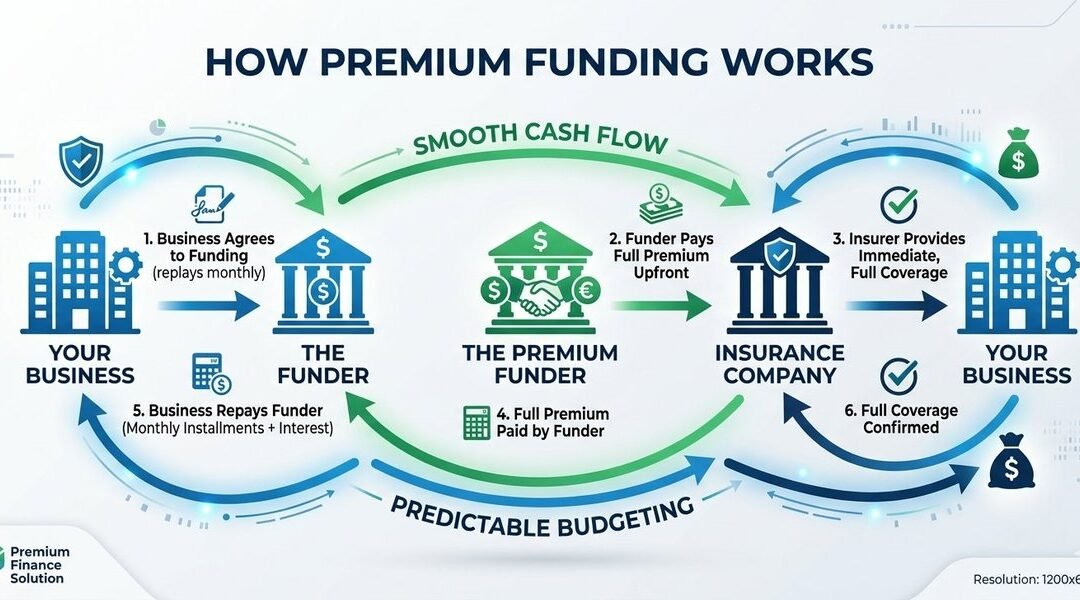 HOW PREMIUM FUNDING WORKS

SMOOTH CASH FLOW

1. Business Agrees to Funding (replays monthly)

2. Funder Pays Full Premium Upfront

3. Insurer Provides Immediate, Full Coverage

YOUR BUSINESS

THE FUNDER

THE PREMIUM FUNDER

INSURANCE COMPANY

YOUR BUSINESS

5. Business Repays Funder (Monthly Installments + Interest)

4. Full Premium Paid by Funder

6. Full Coverage Confirmed

PREDICTABLE BUDGETING

Premium Finance Solution

Resolution: 1200x6